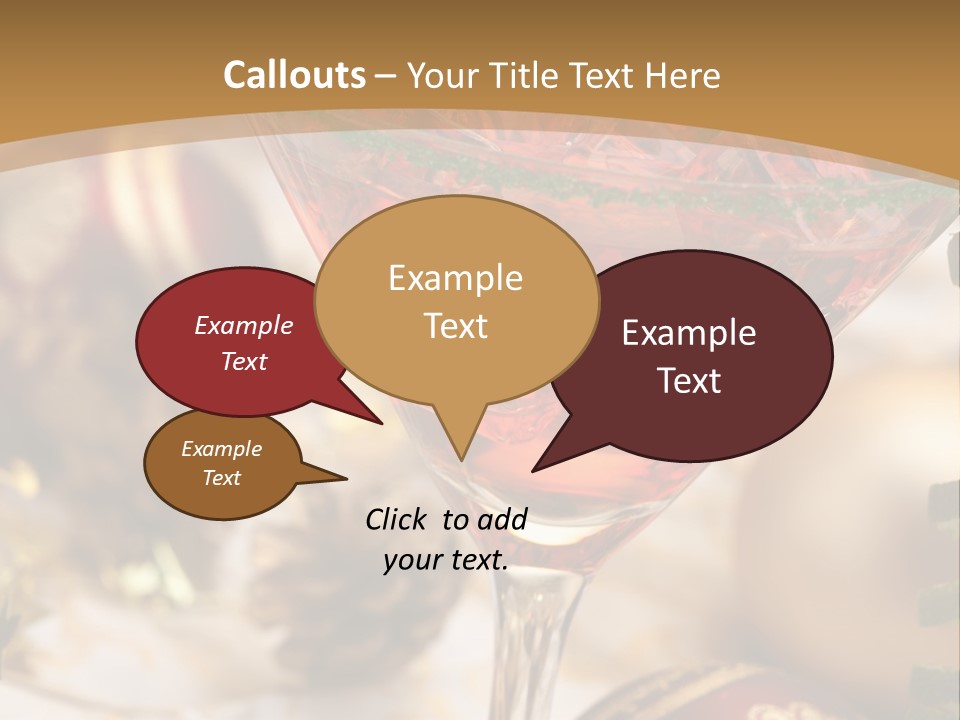 Callouts – Your Title Text Here

Example Text

Example Text

Example Text

Example Text

Click to add your text.